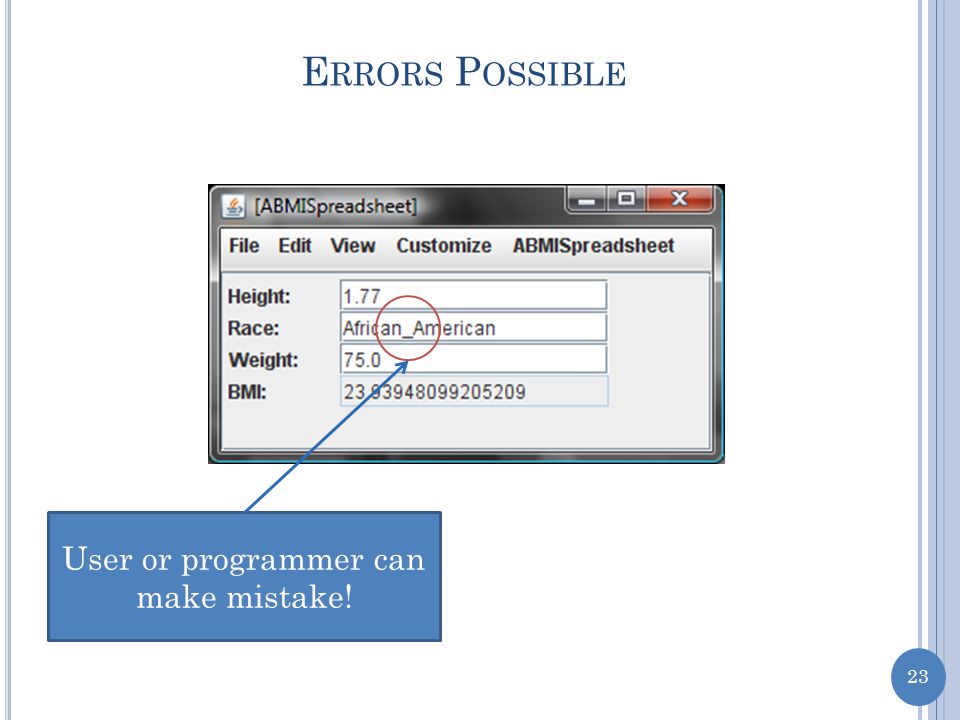 ERRORS POSSIBLE

[ABMISpreadsheet]

File Edit View Customize ABMISpreadsheet

Height: 1.77
Race: African_American
Weight: 75.0
BMI: 23.93948099205209

User or programmer can make mistake!

23